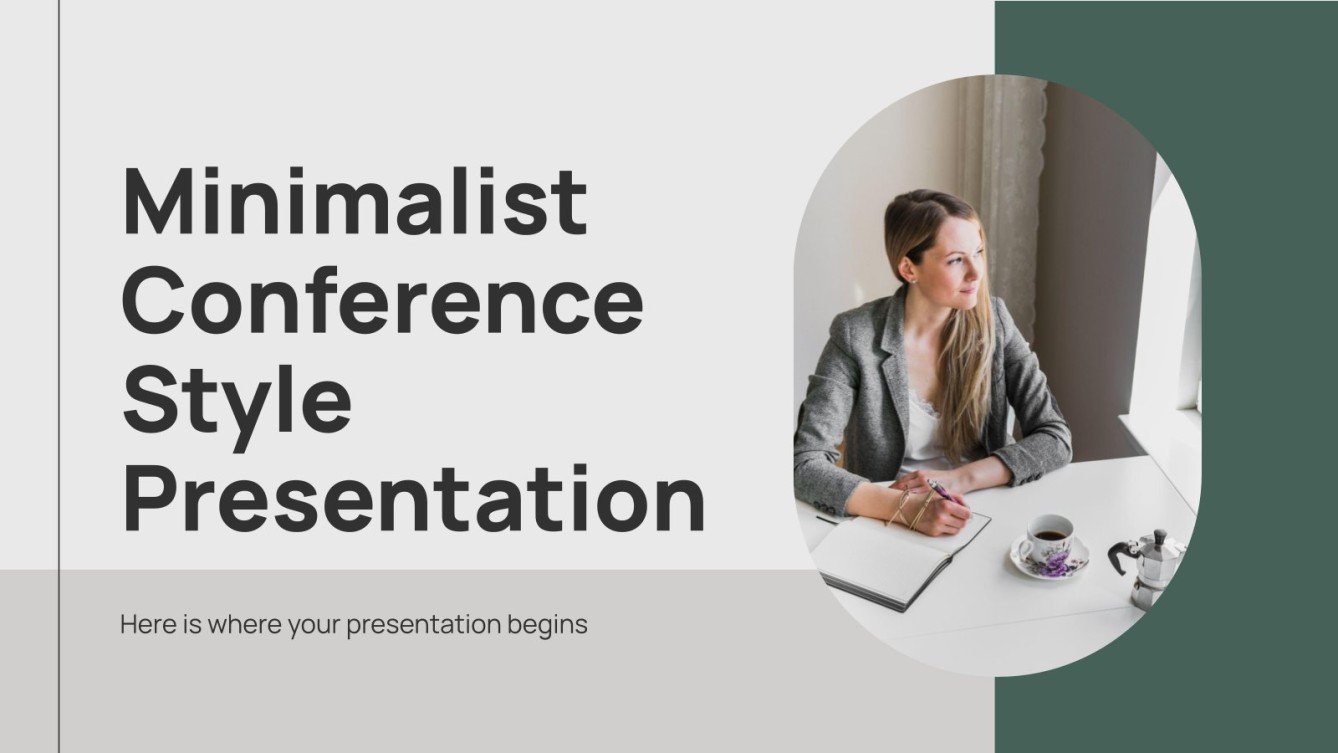 Minimalist Conference Style Presentation

Here is where your presentation begins